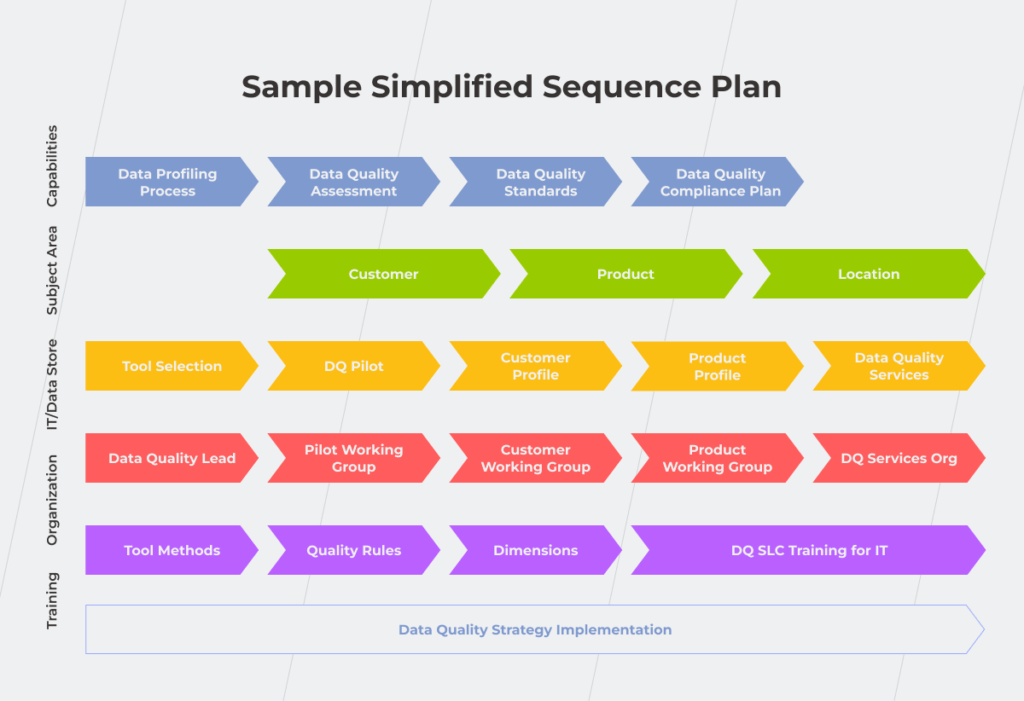 Sample Simplified Sequence Plan

Capabilities
Data Profiling Process
Data Quality Assessment
Data Quality Standards
Data Quality Compliance Plan

Subject Area
Customer
Product
Location

IT/Data Store
Tool Selection
DQ Pilot
Customer Profile
Product Profile
Data Quality Services

Organization
Data Quality Lead
Pilot Working Group
Customer Working Group
Product Working Group
DQ Services Org

Training
Tool Methods
Quality Rules
Dimensions
DQ SLC Training for IT

Data Quality Strategy Implementation